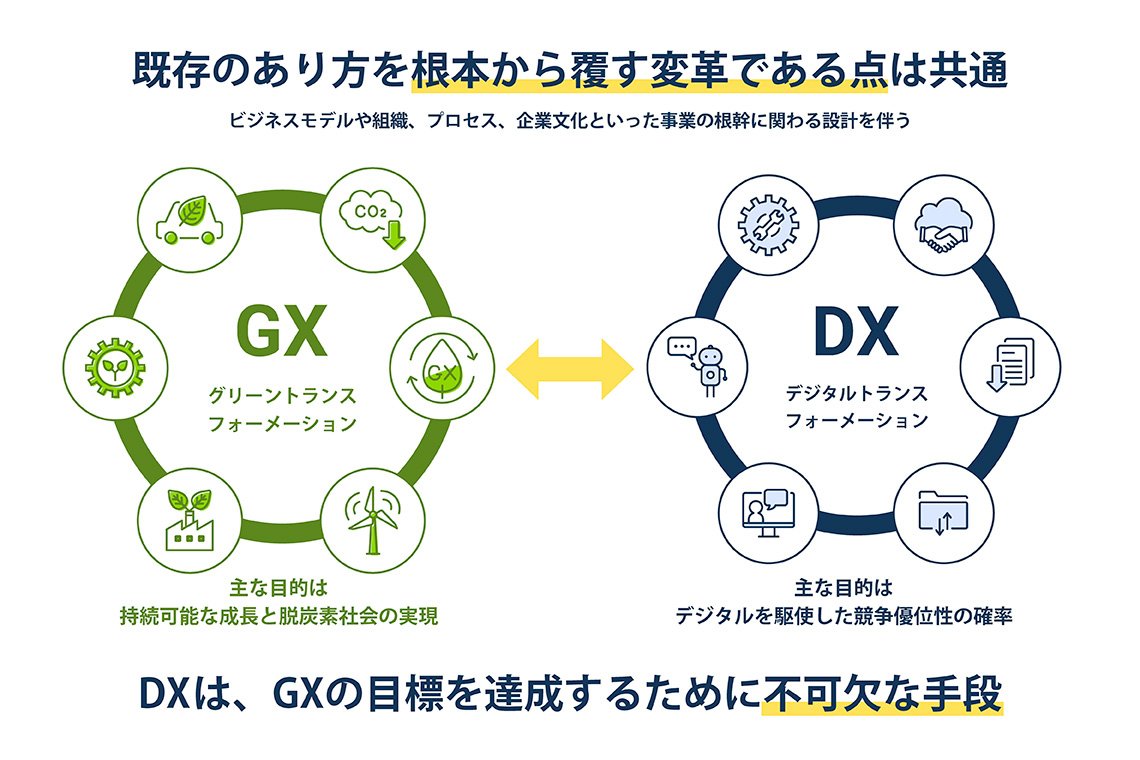 既存のあり方を根本から覆す変革である点は共通

ビジネスモデルや組織、プロセス、企業文化といった事業の根幹に関わる設計を伴う

$CO_2$

GX

GX

グリーントランスフォーメーション

主な目的は
持続可能な成長と脱炭素社会の実現

DX

デジタルトランスフォーメーション

主な目的は
デジタルを駆使した競争優位性の確率

DXは、GXの目標を達成するために不可欠な手段